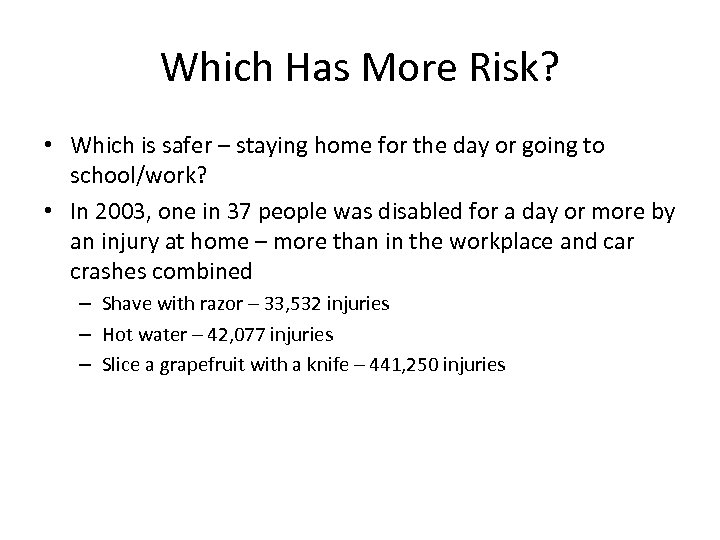 Which Has More Risk?

• Which is safer – staying home for the day or going to school/work?

• In 2003, one in 37 people was disabled for a day or more by an injury at home – more than in the workplace and car crashes combined

– Shave with razor – 33,532 injuries

– Hot water – 42,077 injuries

– Slice a grapefruit with a knife – 441,250 injuries